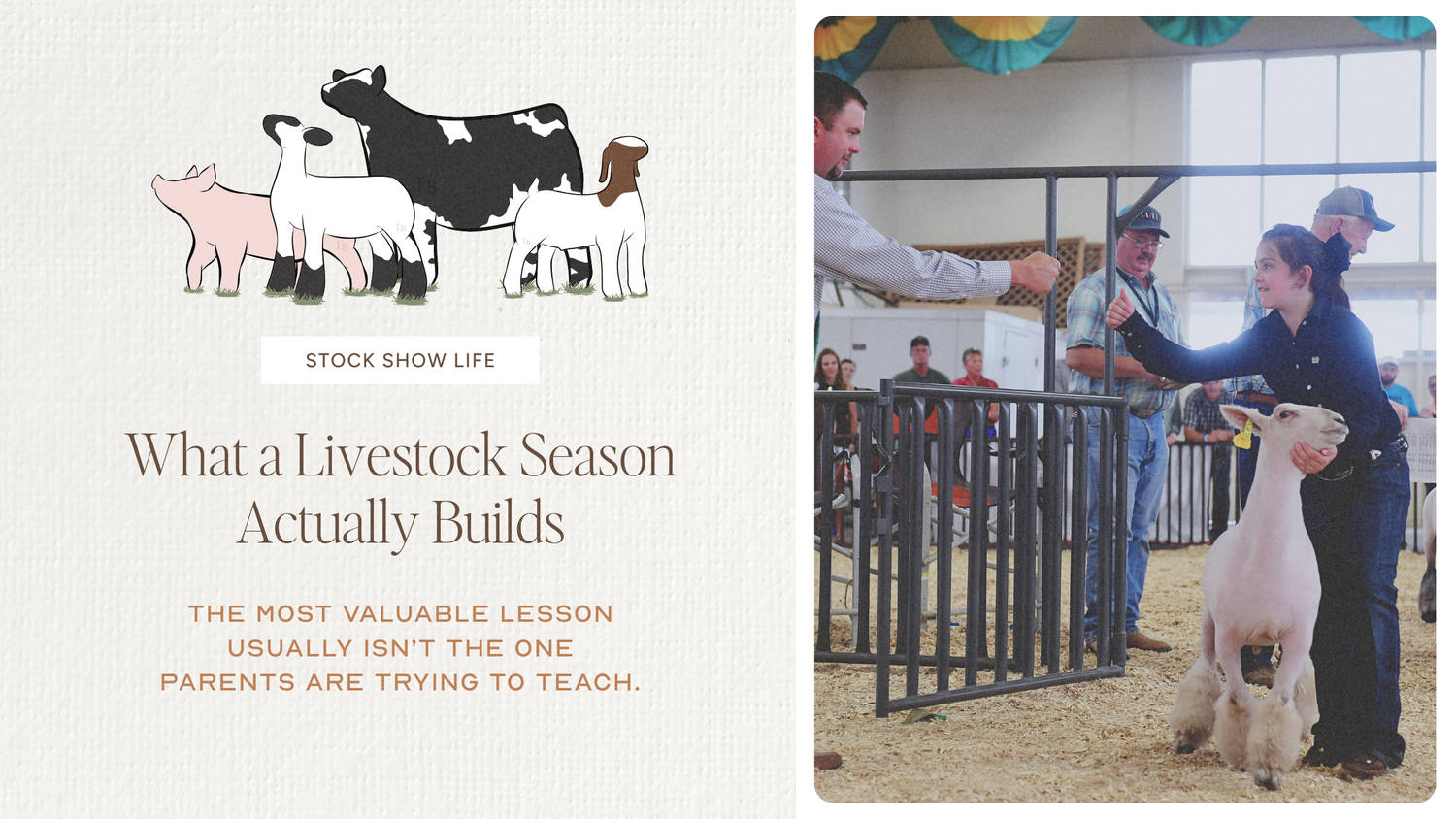 STOCK SHOW LIFE

What a Livestock Season Actually Builds

THE MOST VALUABLE LESSON USUALLY ISN'T THE ONE PARENTS ARE TRYING TO TEACH.